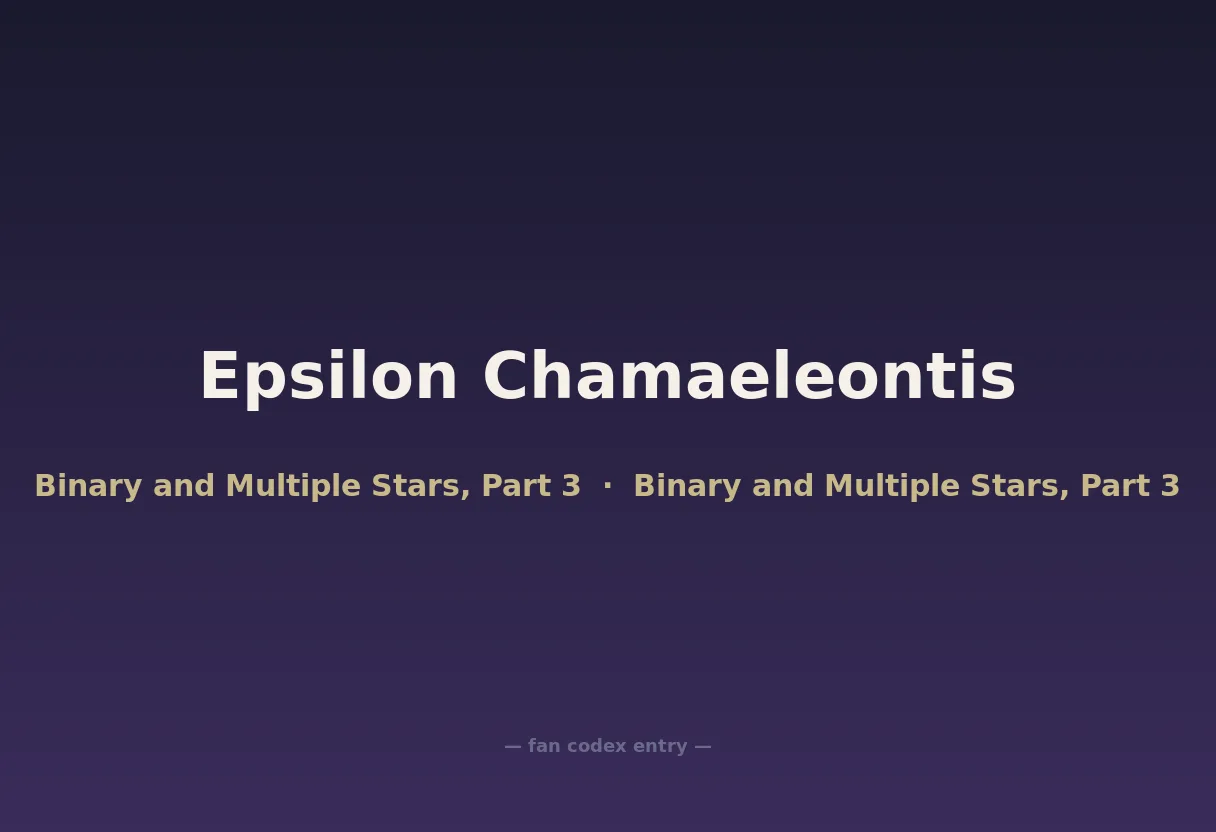 Epsilon Chamaeleontis

Binary and Multiple Stars, Part 3 · Binary and Multiple Stars, Part 3

— fan codex entry —